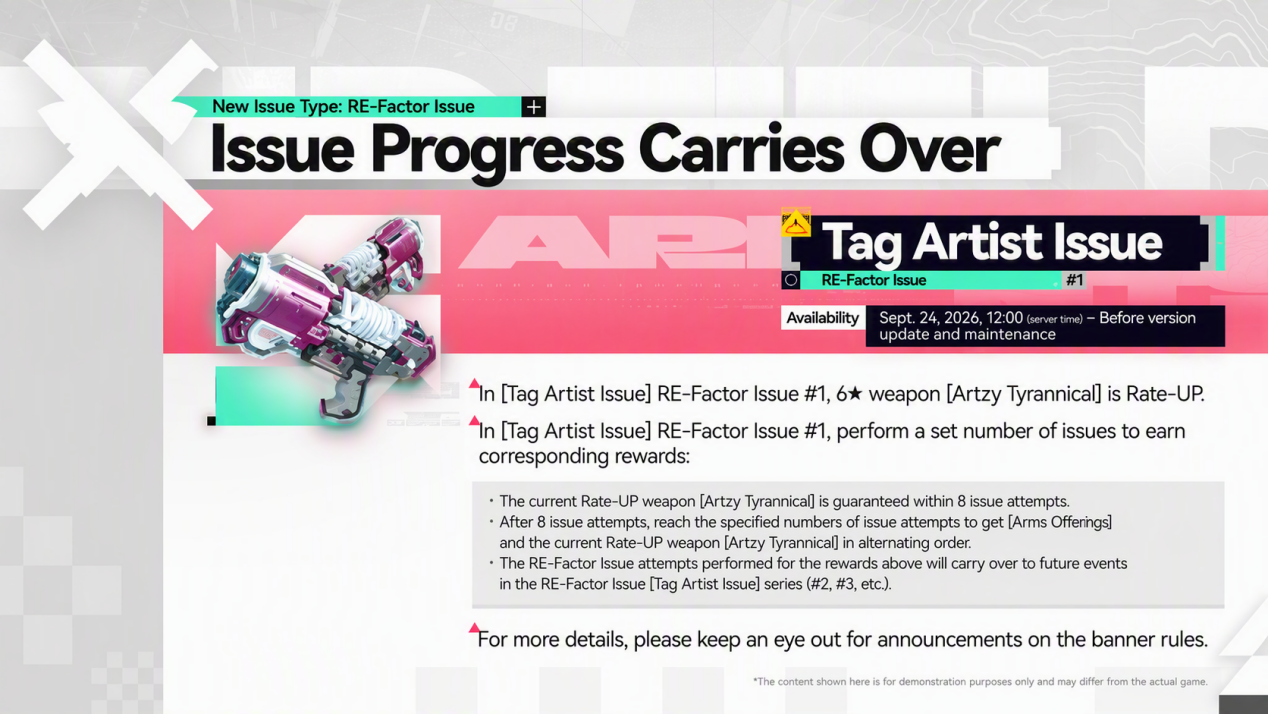 New Issue Type: RE-Factor Issue

Issue Progress Carries Over

Tag Artist Issue

RE-Factor Issue #1

Availability Sept. 24, 2026, 12:00 (server time) – Before version update and maintenance

In [Tag Artist Issue] RE-Factor Issue #1, 6★ weapon [Artzy Tyrannical] is Rate-UP.

In [Tag Artist Issue] RE-Factor Issue #1, perform a set number of issues to earn corresponding rewards:

• The current Rate-UP weapon [Artzy Tyrannical] is guaranteed within 8 issue attempts.
• After 8 issue attempts, reach the specified numbers of issue attempts to get [Arms Offerings] and the current Rate-UP weapon [Artzy Tyrannical] in alternating order.
• The RE-Factor Issue attempts performed for the rewards above will carry over to future events in the RE-Factor Issue [Tag Artist Issue] series (#2, #3, etc.).

For more details, please keep an eye out for announcements on the banner rules.

*The content shown here is for demonstration purposes only and may differ from the actual game.